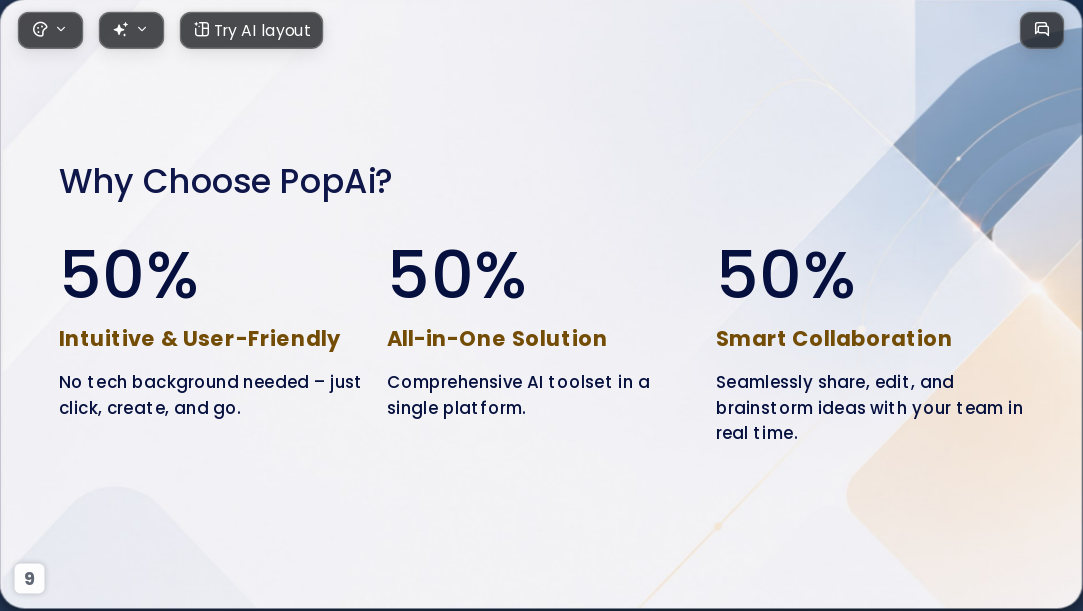 Try AI layout

Why Choose PopAi?

50%

Intuitive & User-Friendly

No tech background needed – just click, create, and go.

50%

All-in-One Solution

Comprehensive AI toolset in a single platform.

50%

Smart Collaboration

Seamlessly share, edit, and brainstorm ideas with your team in real time.

9